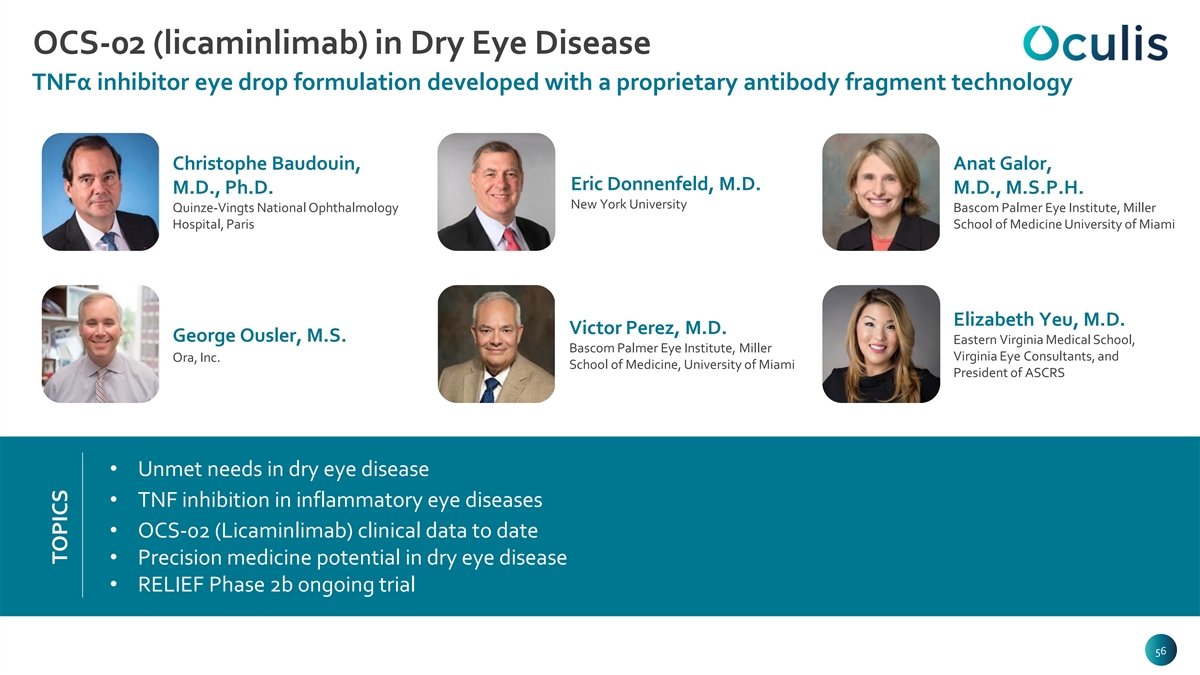 OCS-02 (licaminlimab) in Dry Eye Disease

Oculis

TNFα inhibitor eye drop formulation developed with a proprietary antibody fragment technology

Christophe Baudouin, M.D., Ph.D.
Quinze-Vingts National Ophthalmology Hospital, Paris

Eric Donnenfeld, M.D.
New York University

Anat Galor, M.D., M.S.P.H.
Bascom Palmer Eye Institute, Miller School of Medicine University of Miami

George Ousler, M.S.
Ora, Inc.

Victor Perez, M.D.
Bascom Palmer Eye Institute, Miller School of Medicine, University of Miami

Elizabeth Yeu, M.D.
Eastern Virginia Medical School, Virginia Eye Consultants, and President of ASCRS

TOPICS

• Unmet needs in dry eye disease
• TNF inhibition in inflammatory eye diseases
• OCS-02 (Licaminlimab) clinical data to date
• Precision medicine potential in dry eye disease
• RELIEF Phase 2b ongoing trial

56